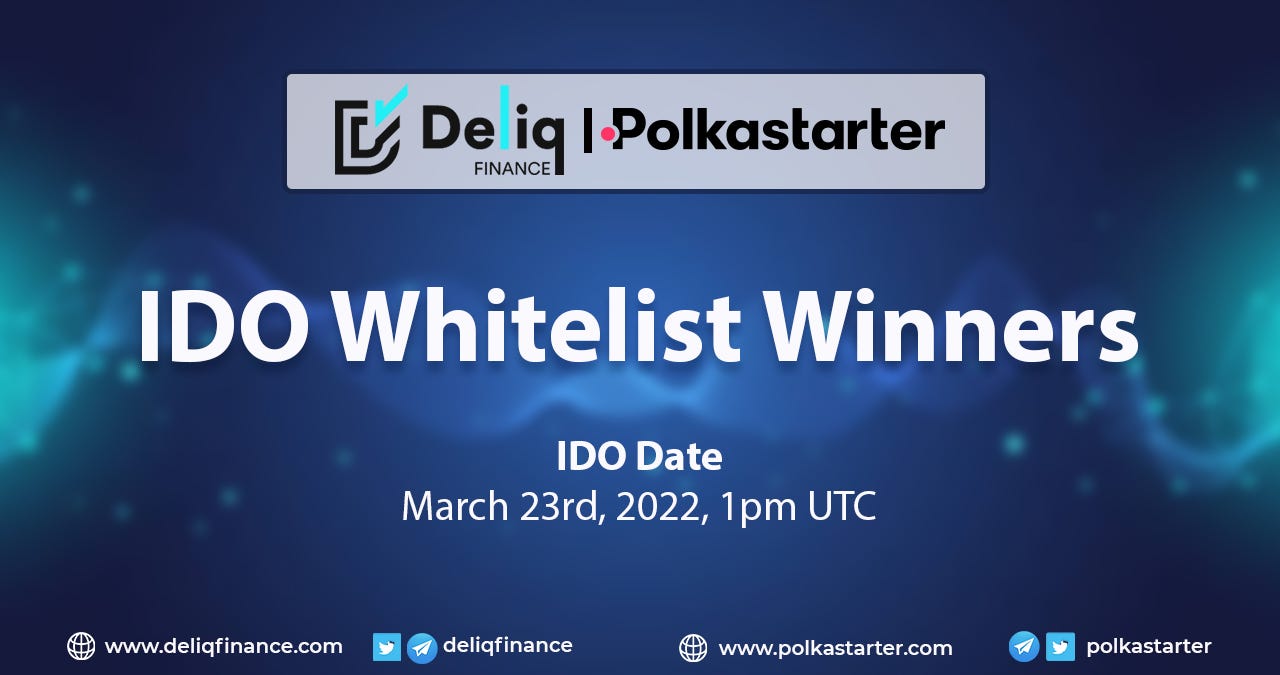 Deliq FINANCE | Polkastarter

IDO Whitelist Winners

IDO Date
March 23rd, 2022, 1pm UTC

www.deliqfinance.com deliqfinance www.polkastarter.com polkastarter